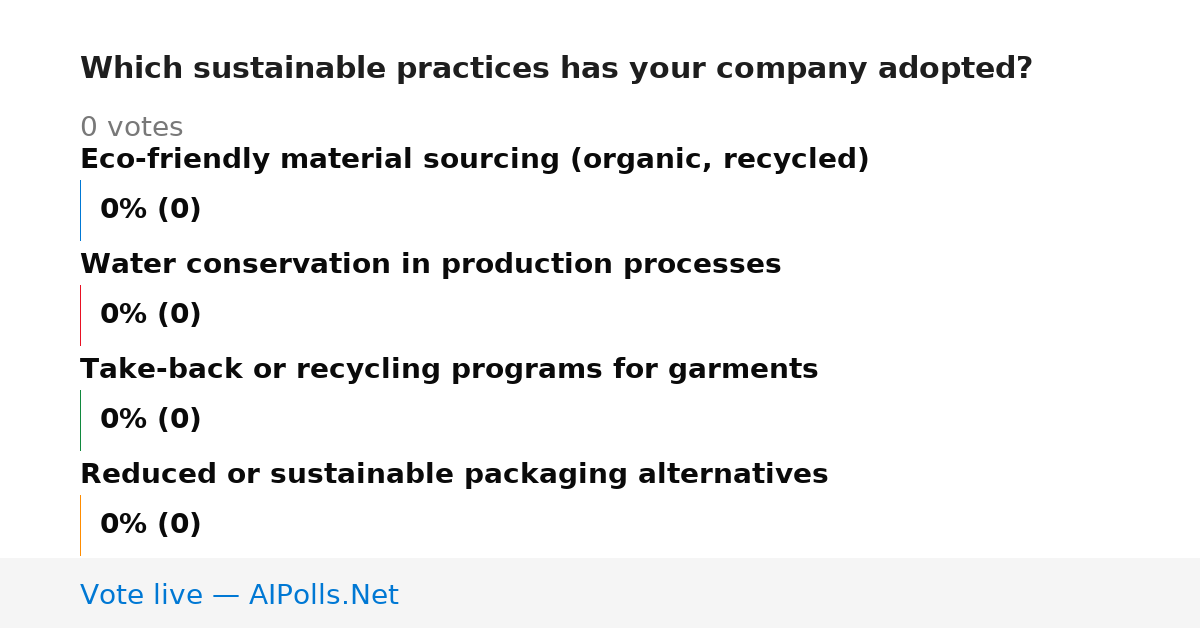 Which sustainable practices has your company adopted?

0 votes

Eco-friendly material sourcing (organic, recycled)

0% (0)

Water conservation in production processes

0% (0)

Take-back or recycling programs for garments

0% (0)

Reduced or sustainable packaging alternatives

0% (0)

Vote live — AIPolls.Net